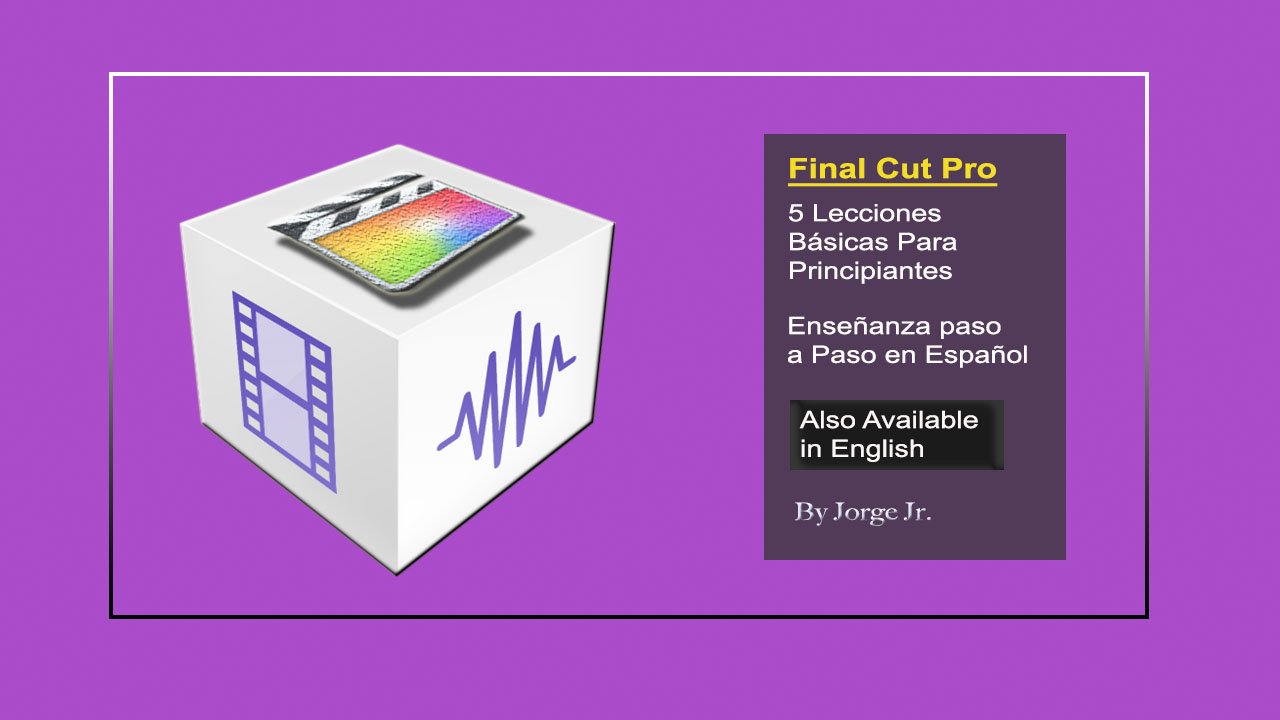 Final Cut Pro

5 Lecciones Básicas Para Principiantes

Enseñanza paso a Paso en Español

Also Available in English

By Jorge Jr.